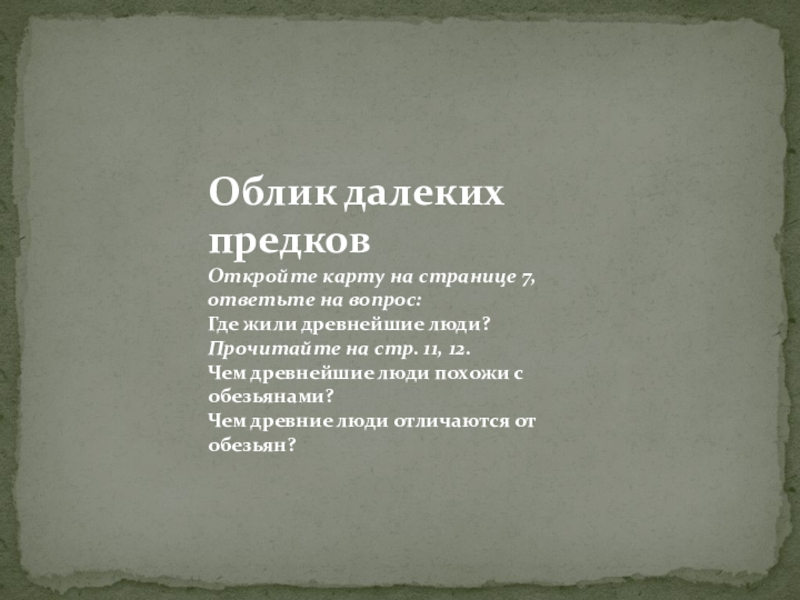 Облик далеких предков

Откройте карту на странице 7, ответьте на вопрос:
Где жили древнейшие люди?
Прочитайте на стр. 11, 12.
Чем древнейшие люди похожи с обезьянами?
Чем древние люди отличаются от обезьян?